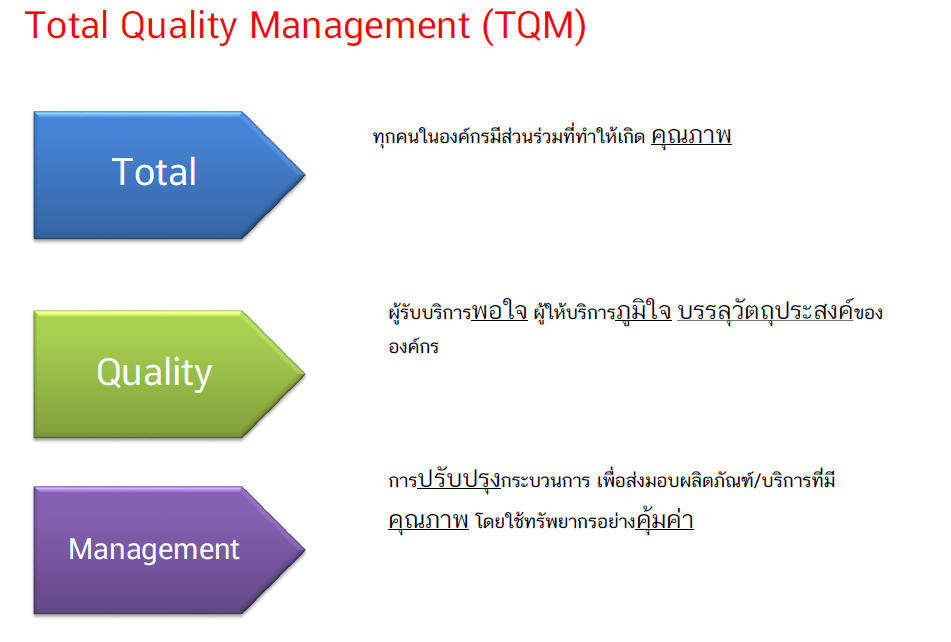 Total Quality Management (TQM)

Total

ทุกคนในองค์กรมีส่วนร่วมที่ทำให้เกิด คุณภาพ

Quality

ผู้รับบริการพอใจ ผู้ให้บริการภูมิใจ บรรลุวัตถุประสงค์ขององค์กร

Management

การปรับปรุงกระบวนการ เพื่อส่งมอบผลิตภัณฑ์/บริการที่มีคุณภาพ โดยใช้ทรัพยากรอย่างคุ้มค่า